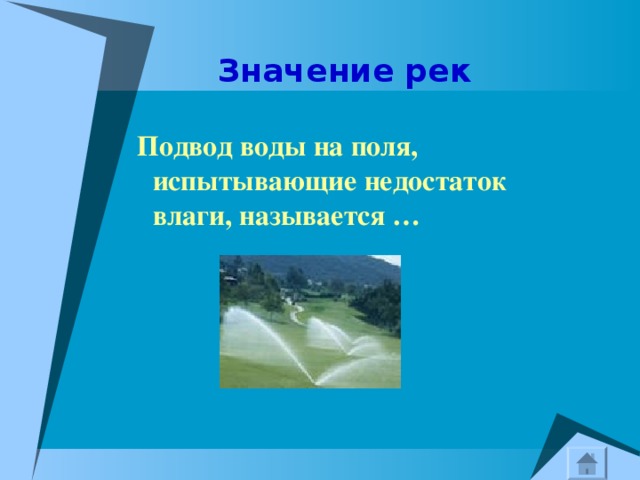 Значение рек

Подвод воды на поля, испытывающие недостаток влаги, называется …